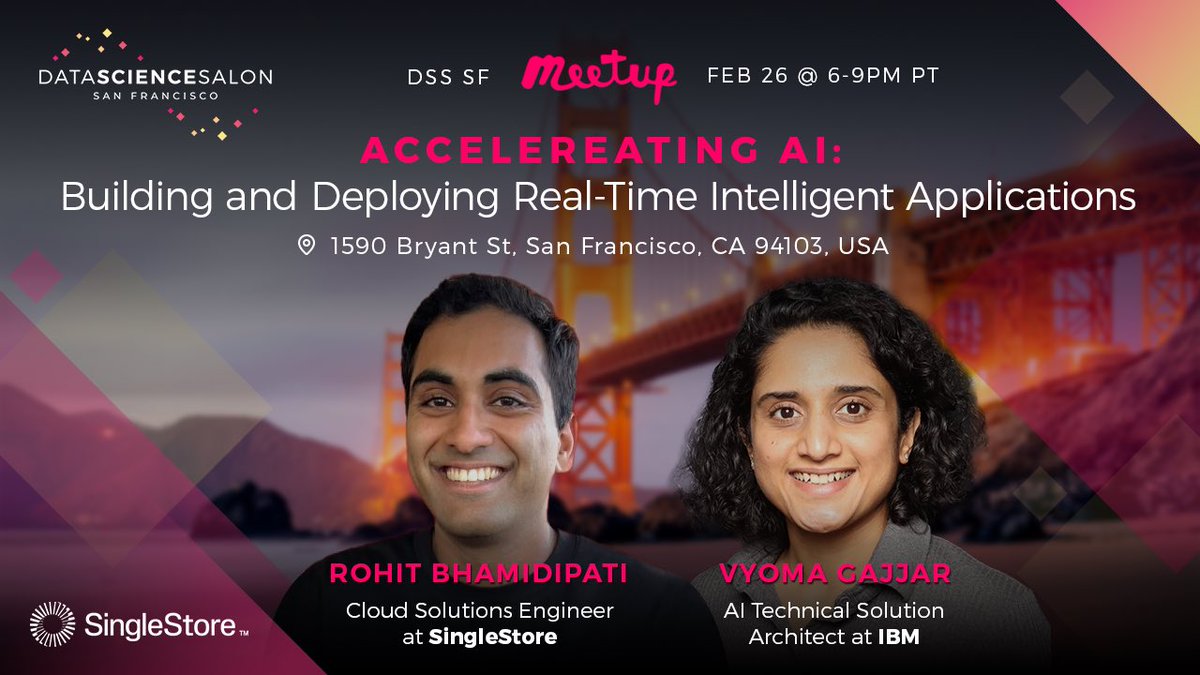 DATASCIENCESALON
SAN FRANCISCO

DSS SF Meetup FEB 26 @ 6-9PM PT

ACCELEREATING AI:
Building and Deploying Real-Time Intelligent Applications

1590 Bryant St, San Francisco, CA 94103, USA

ROHIT BHAMIDIPATI
Cloud Solutions Engineer at SingleStore

VYOMA GAJJAR
AI Technical Solution Architect at IBM

SingleStore™